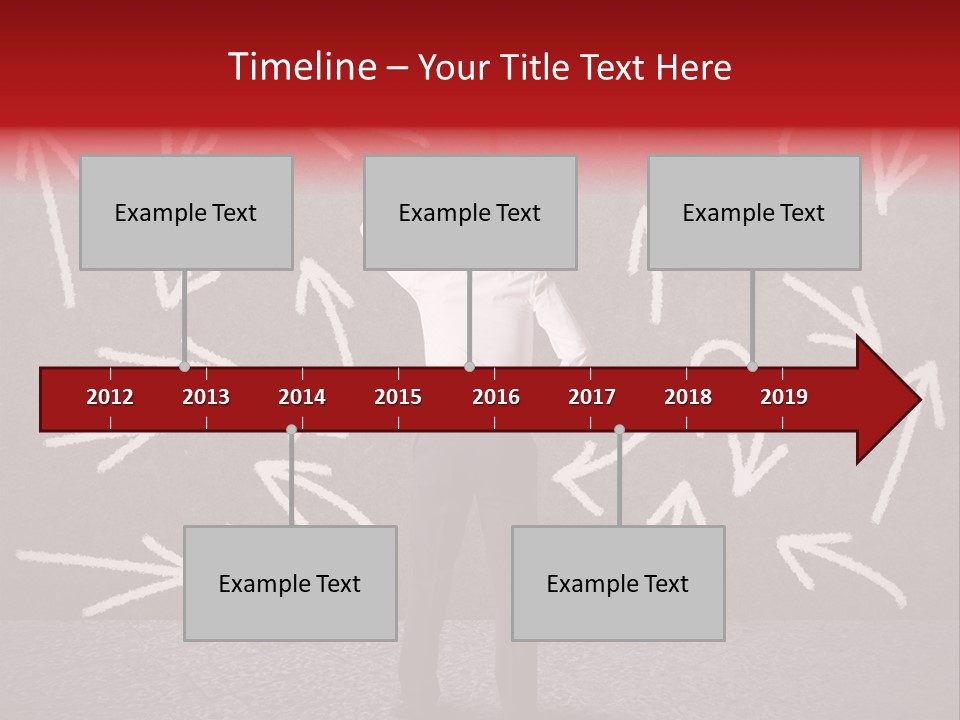 Timeline – Your Title Text Here

Example Text

Example Text

Example Text

2012 2013 2014 2015 2016 2017 2018 2019

Example Text

Example Text